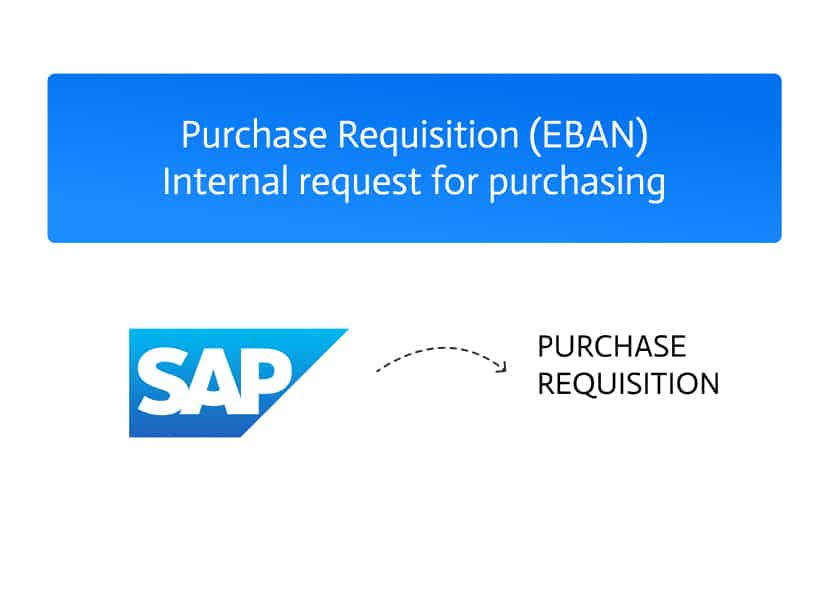 Purchase Requisition (EBAN)
Internal request for purchasing

SAP

PURCHASE
REQUISITION